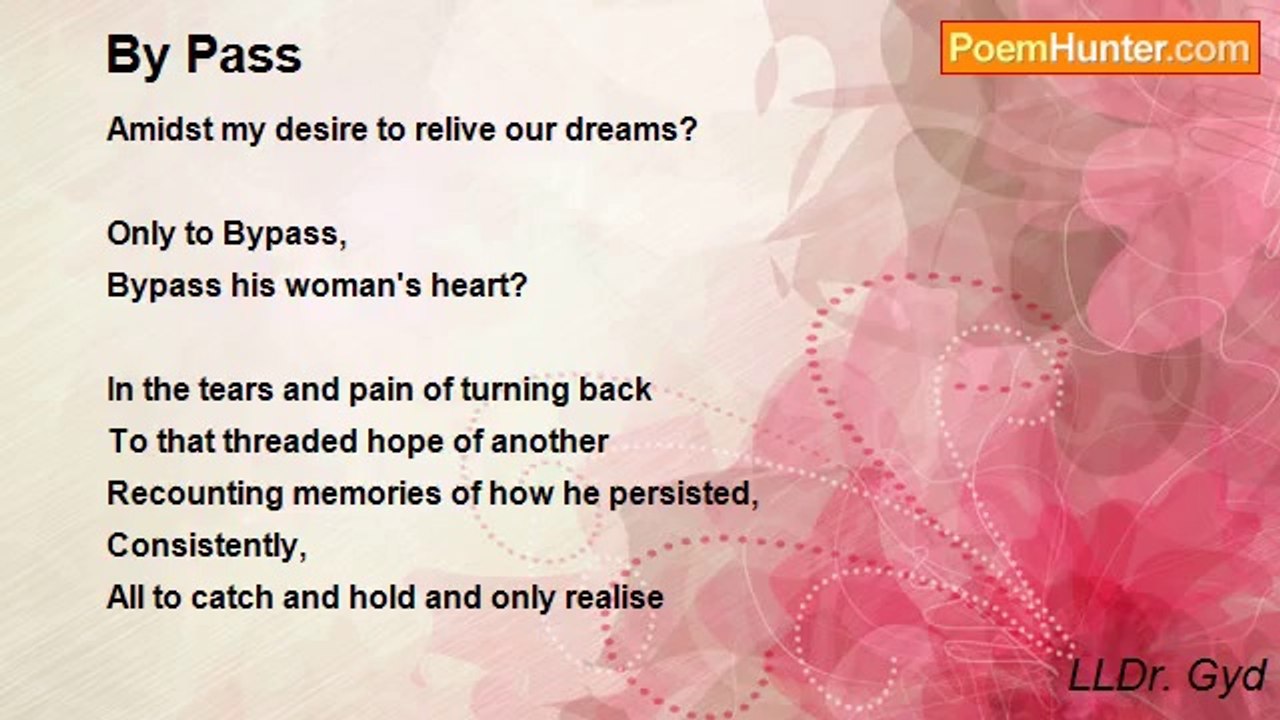 By Pass

PoemHunter.com

Amidst my desire to relive our dreams?

Only to Bypass,
Bypass his woman's heart?

In the tears and pain of turning back
To that threaded hope of another
Recounting memories of how he persisted,
Consistently,
All to catch and hold and only realise

LLDr. Gyd